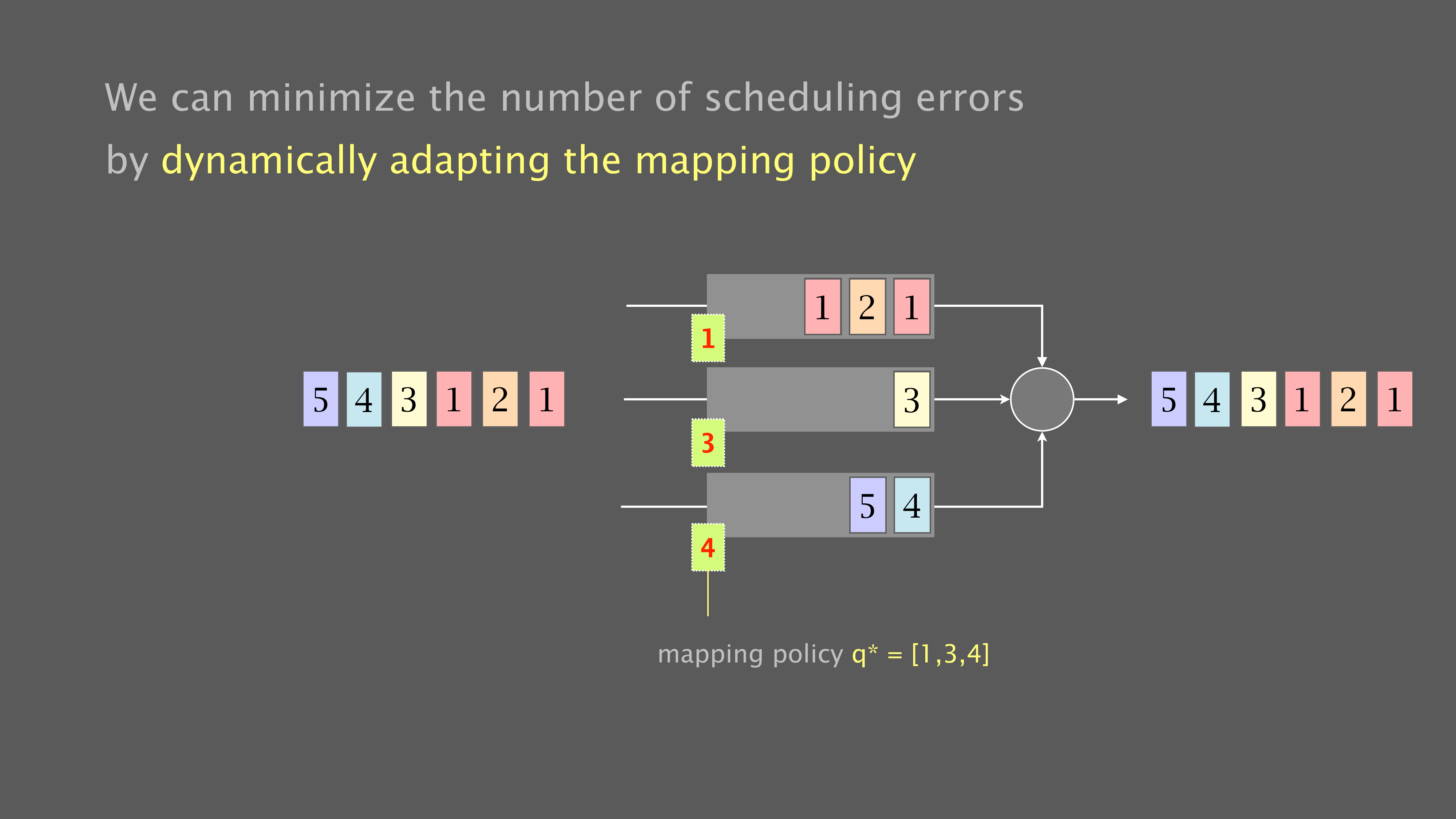 We can minimize the number of scheduling errors

by dynamically adapting the mapping policy

5 4 3 1 2 1

1 2 1

1

3

3

5 4

4

5 4 3 1 2 1

mapping policy q* = [1,3,4]